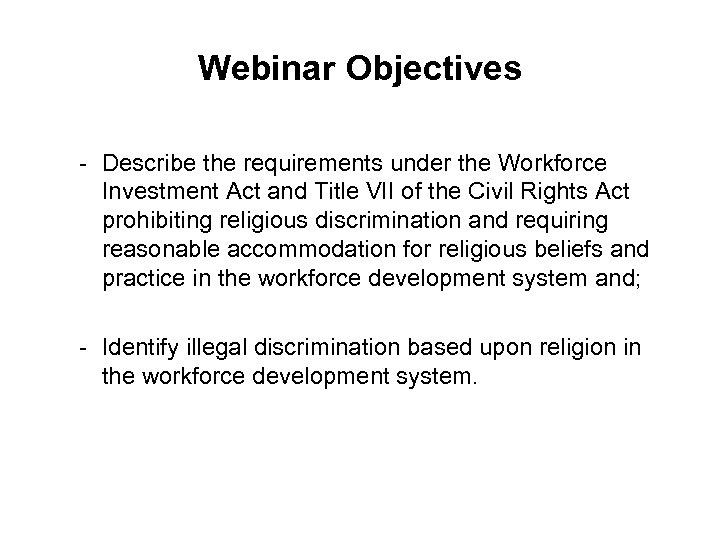 Webinar Objectives

- Describe the requirements under the Workforce Investment Act and Title VII of the Civil Rights Act prohibiting religious discrimination and requiring reasonable accommodation for religious beliefs and practice in the workforce development system and;

- Identify illegal discrimination based upon religion in the workforce development system.